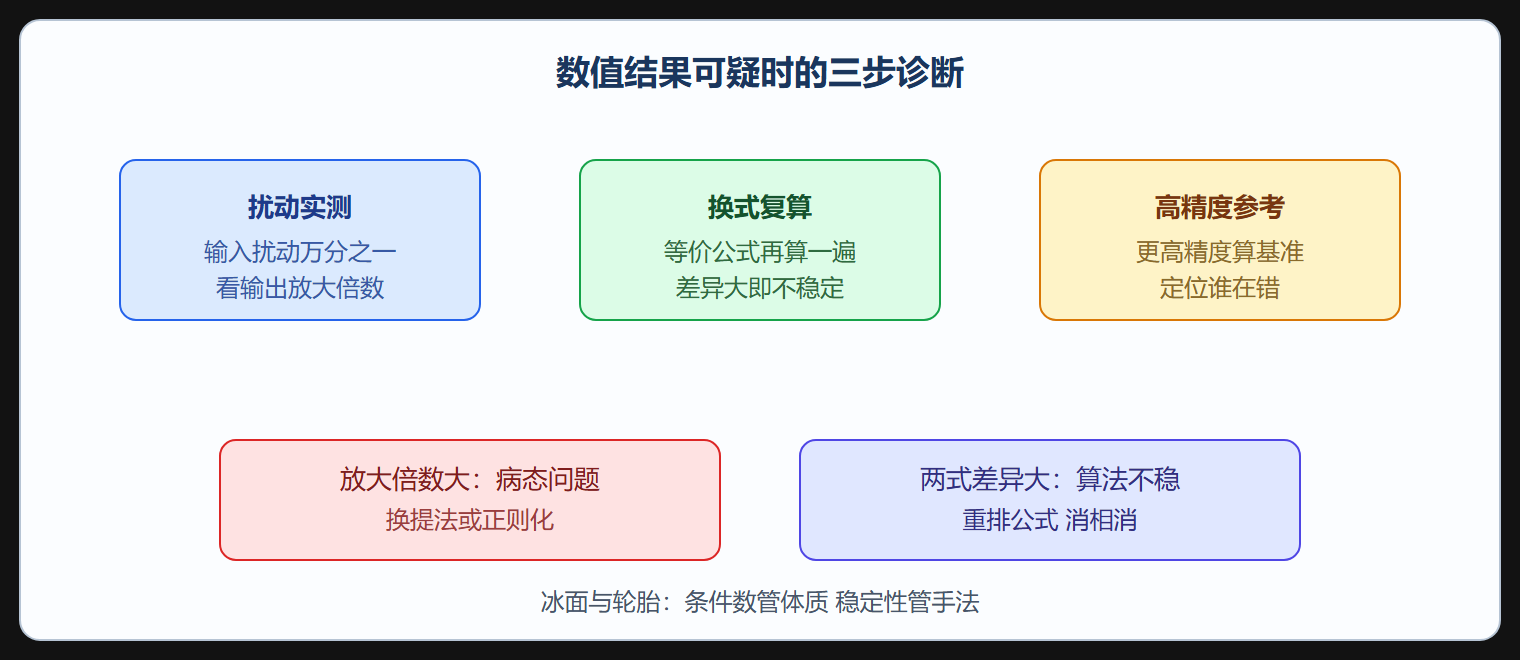 数值结果可疑时的三步诊断

扰动实测
输入扰动万分之一
看输出放大倍数

换式复算
等价公式再算一遍
差异大即不稳定

高精度参考
更高精度算基准
定位谁在错

放大倍数大：病态问题
换提法或正则化

两式差异大：算法不稳
重排公式 消相消

冰面与轮胎：条件数管体质 稳定性管手法